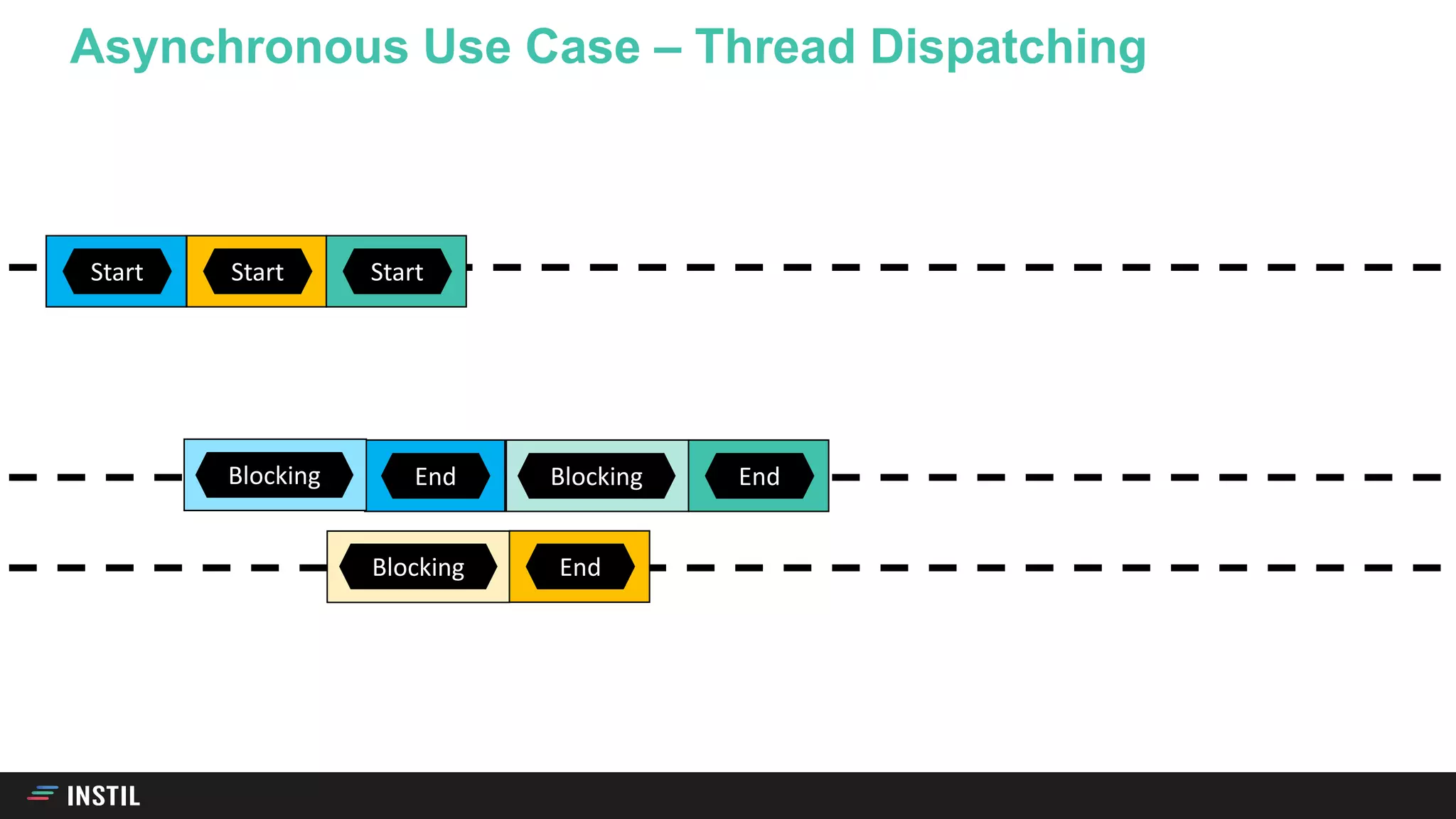 Asynchronous Use Case – Thread Dispatching

Start Start Start

Blocking End Blocking End

Blocking End

INSTIL